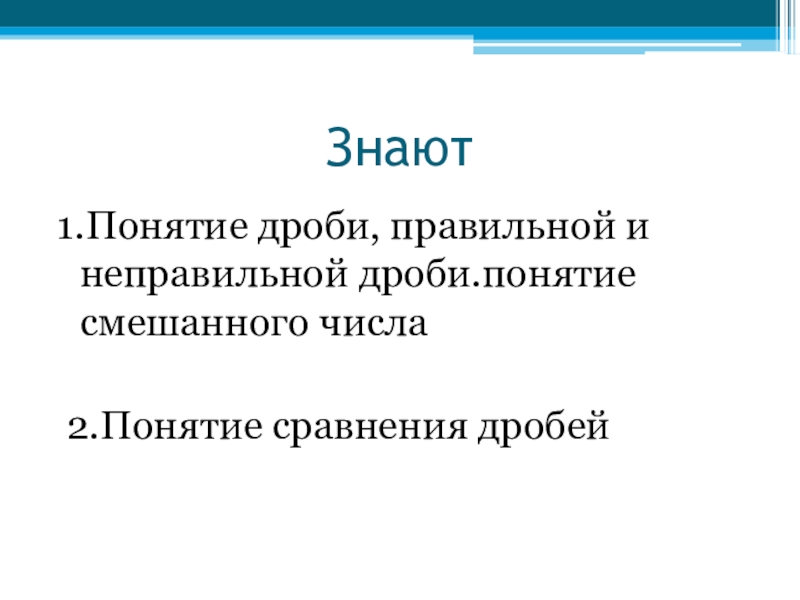 Знают

1.Понятие дроби, правильной и неправильной дроби.понятие смешанного числа

2.Понятие сравнения дробей